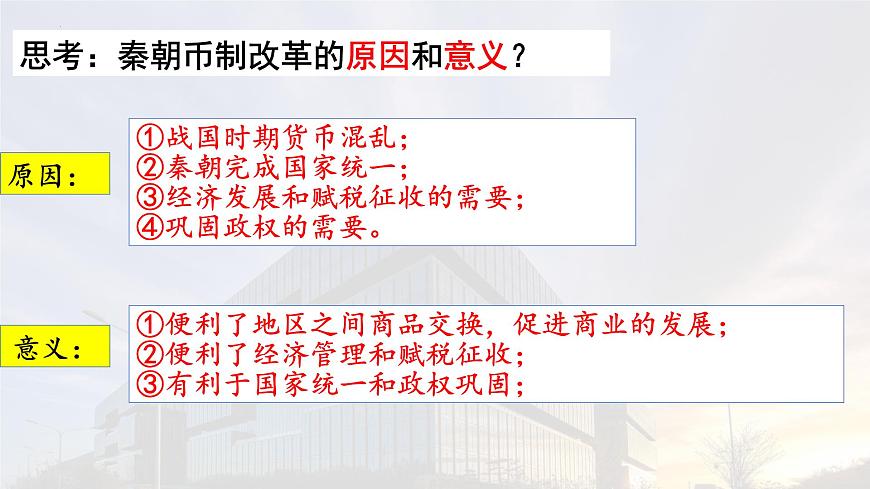 思考：秦朝币制改革的原因和意义？

原因：

①战国时期货币混乱；
②秦朝完成国家统一；
③经济发展和赋税征收的需要；
④巩固政权的需要。

意义：

①便利了地区之间商品交换，促进商业的发展；
②便利了经济管理和赋税征收；
③有利于国家统一和政权巩固；